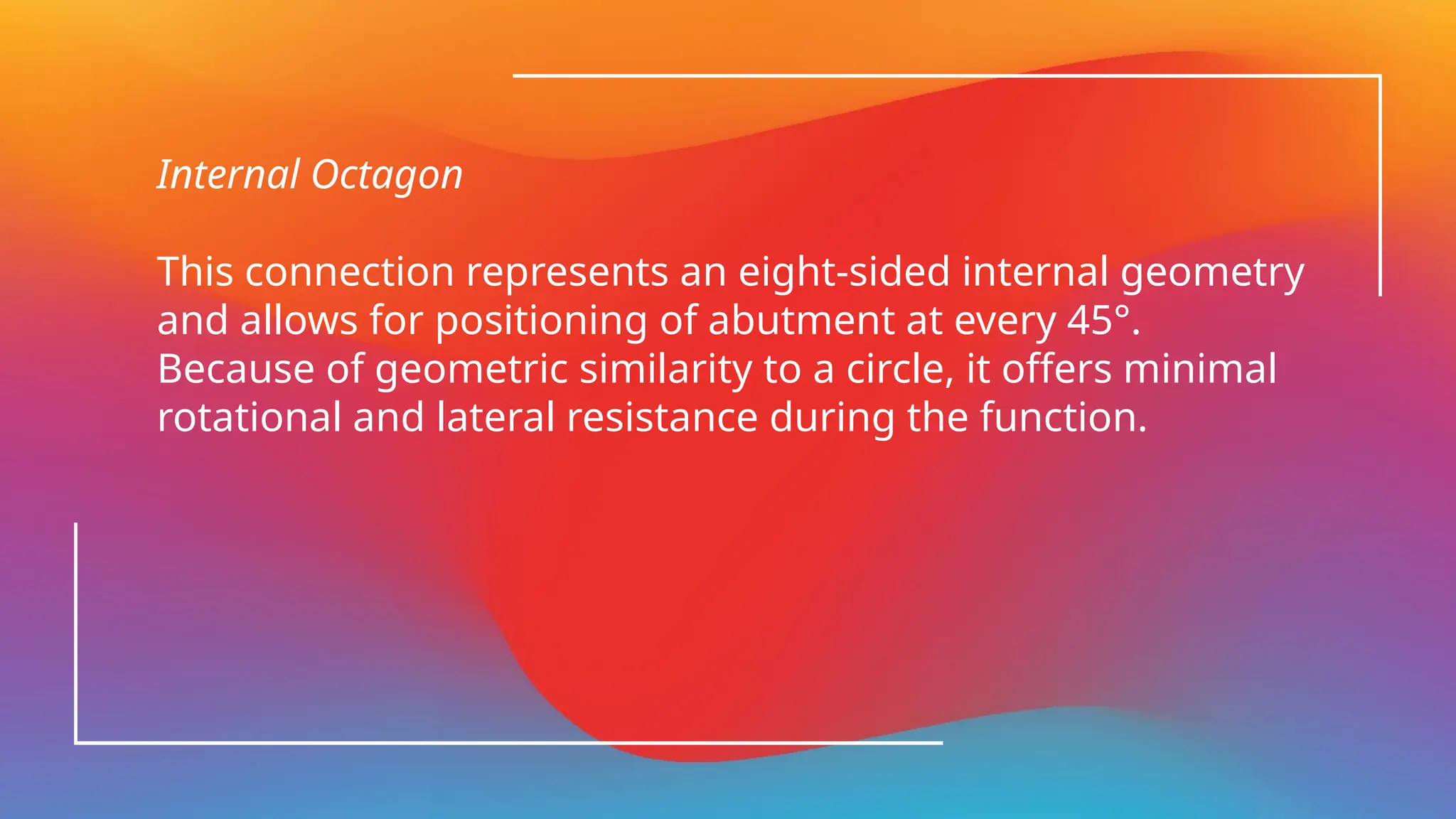 Internal Octagon

This connection represents an eight-sided internal geometry and allows for positioning of abutment at every 45°. Because of geometric similarity to a circle, it offers minimal rotational and lateral resistance during the function.